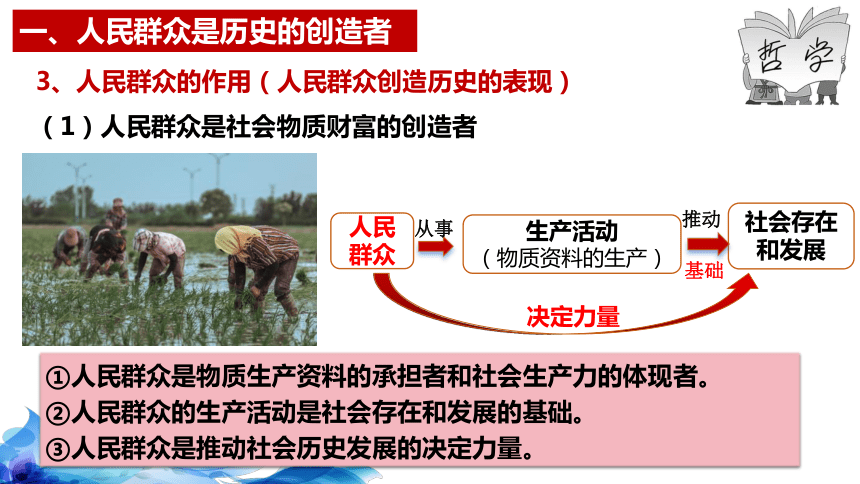 一、人民群众是历史的创造者

哲学

3、人民群众的作用（人民群众创造历史的表现）

（1）人民群众是社会物质财富的创造者

人民群众

从事

生产活动
（物质资料的生产）

推动

基础

社会存在和发展

决定力量

①人民群众是物质生产资料的承担者和社会生产力的体现者。
②人民群众的生产活动是社会存在和发展的基础。
③人民群众是推动社会历史发展的决定力量。